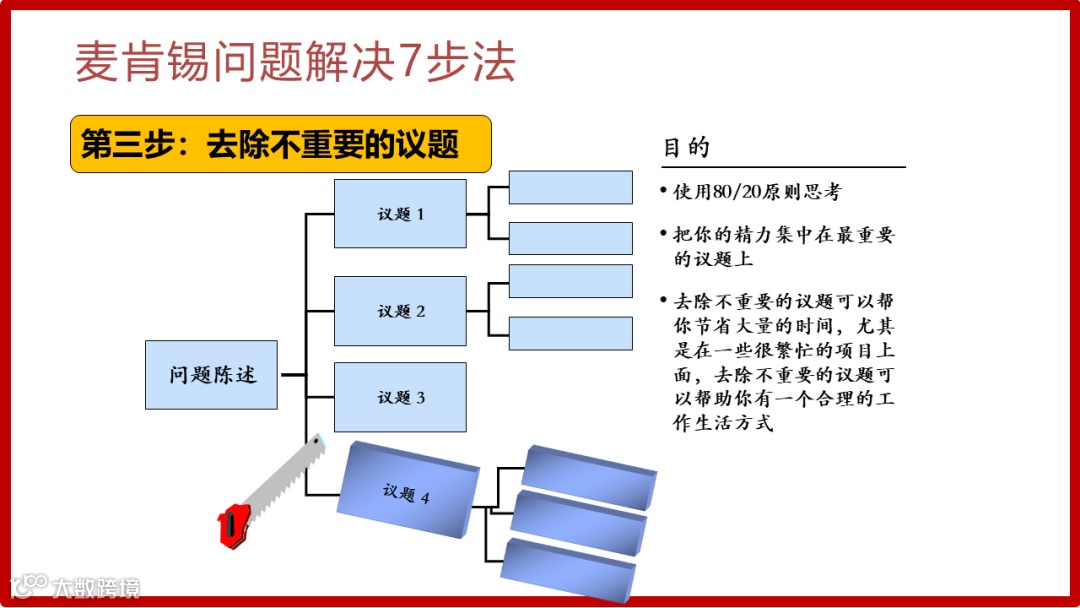 麦肯锡问题解决7步法

第三步：去除不重要的议题

问题陈述

议题 1

议题 2

议题 3

议题 4

目的

• 使用80/20原则思考

• 把你的精力集中在最重要的议题上

• 去除不重要的议题可以帮你节省大量的时间，尤其是在一些很繁忙的项目上面，去除不重要的议题可以帮助你有一个合理的工作生活方式

大数跨境